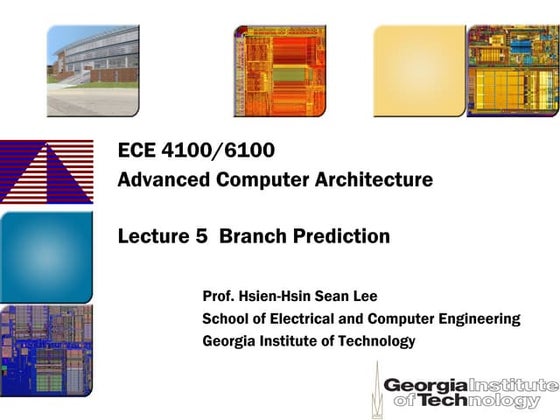 ECE 4100/6100
Advanced Computer Architecture

Lecture 5 Branch Prediction

Prof. Hsien-Hsin Sean Lee
School of Electrical and Computer Engineering
Georgia Institute of Technology

Georgia Institute of Technology